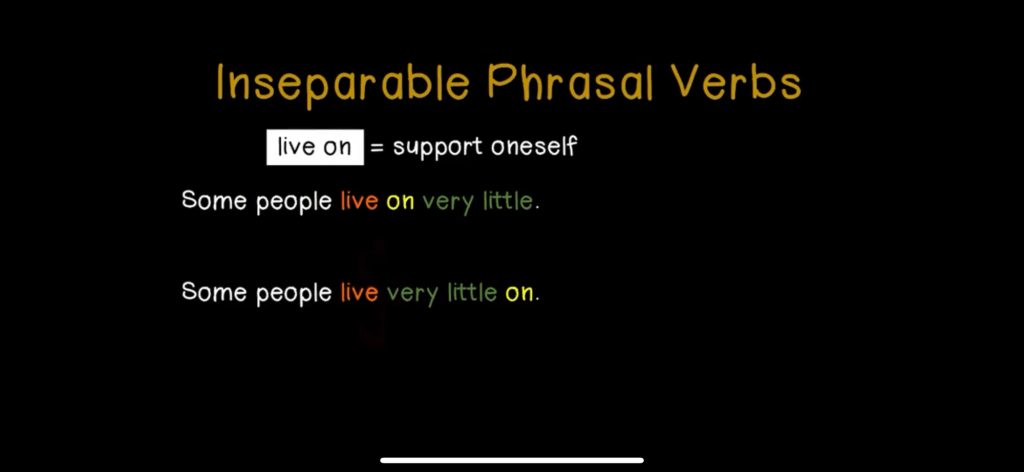 Inseparable Phrasal Verbs

live on = support oneself

Some people live on very little.

Some people live very little on.